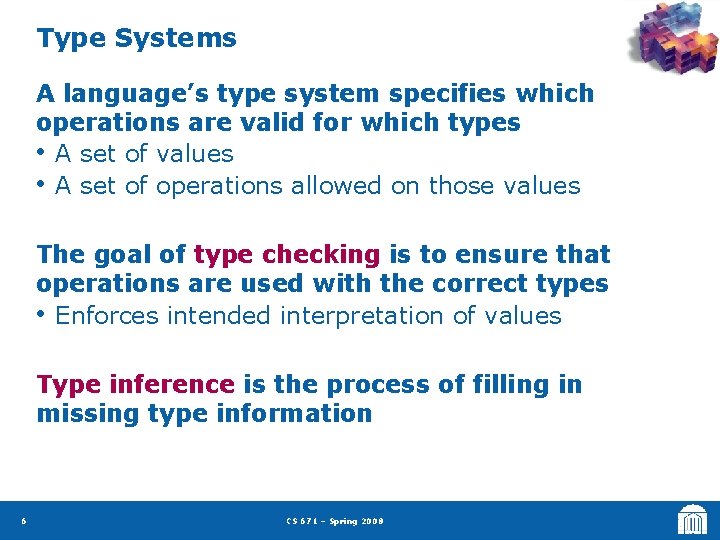 Type Systems

A language's type system specifies which operations are valid for which types

• A set of values
• A set of operations allowed on those values

The goal of type checking is to ensure that operations are used with the correct types

• Enforces intended interpretation of values

Type inference is the process of filling in missing type information

6

CS 671 – Spring 2008